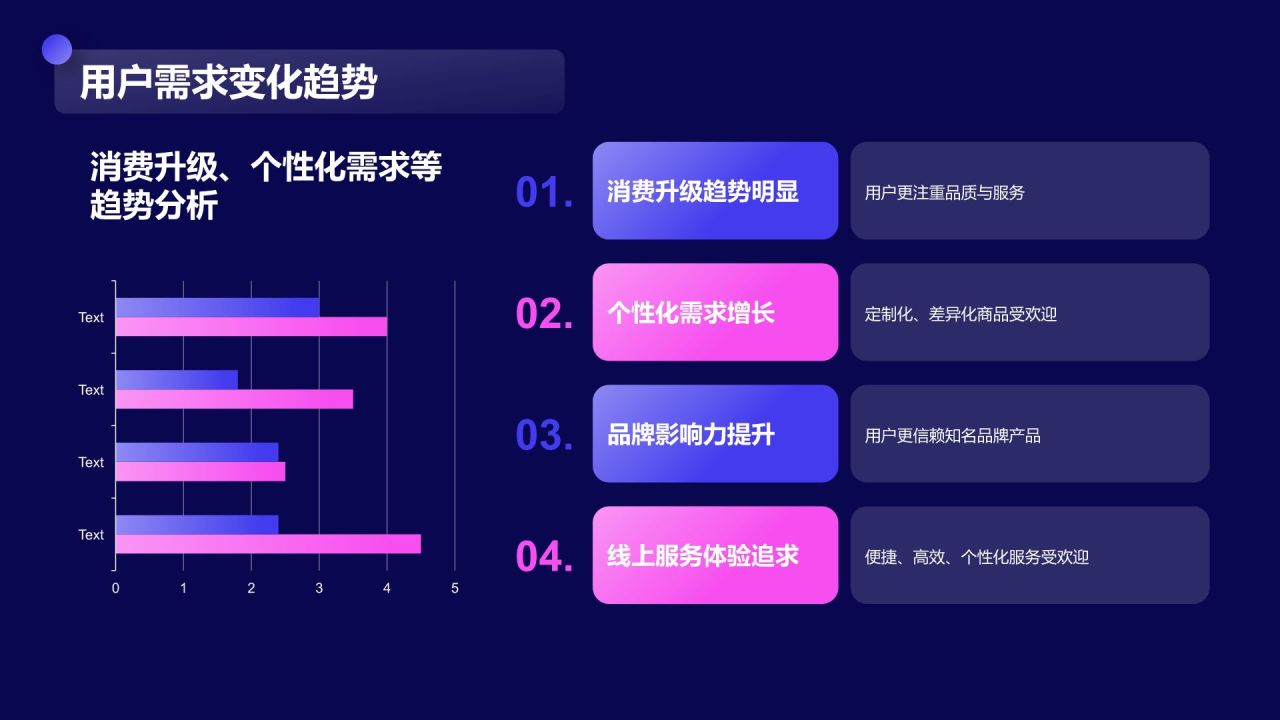 用户需求变化趋势

消费升级、个性化需求等趋势分析

Text
Text
Text
Text
0 1 2 3 4 5

01.
消费升级趋势明显
用户更注重品质与服务

02.
个性化需求增长
定制化、差异化商品受欢迎

03.
品牌影响力提升
用户更信赖知名品牌产品

04.
线上服务体验追求
便捷、高效、个性化服务受欢迎